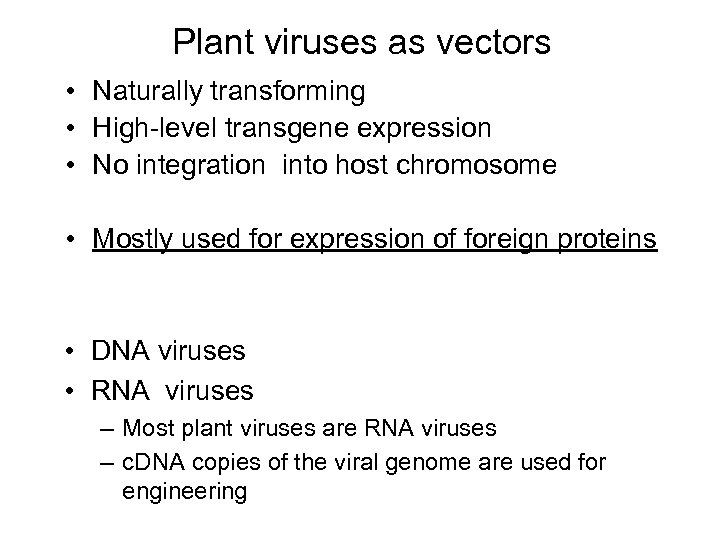 Plant viruses as vectors

• Naturally transforming
• High-level transgene expression
• No integration into host chromosome

• Mostly used for expression of foreign proteins

• DNA viruses
• RNA viruses
– Most plant viruses are RNA viruses
– cDNA copies of the viral genome are used for engineering